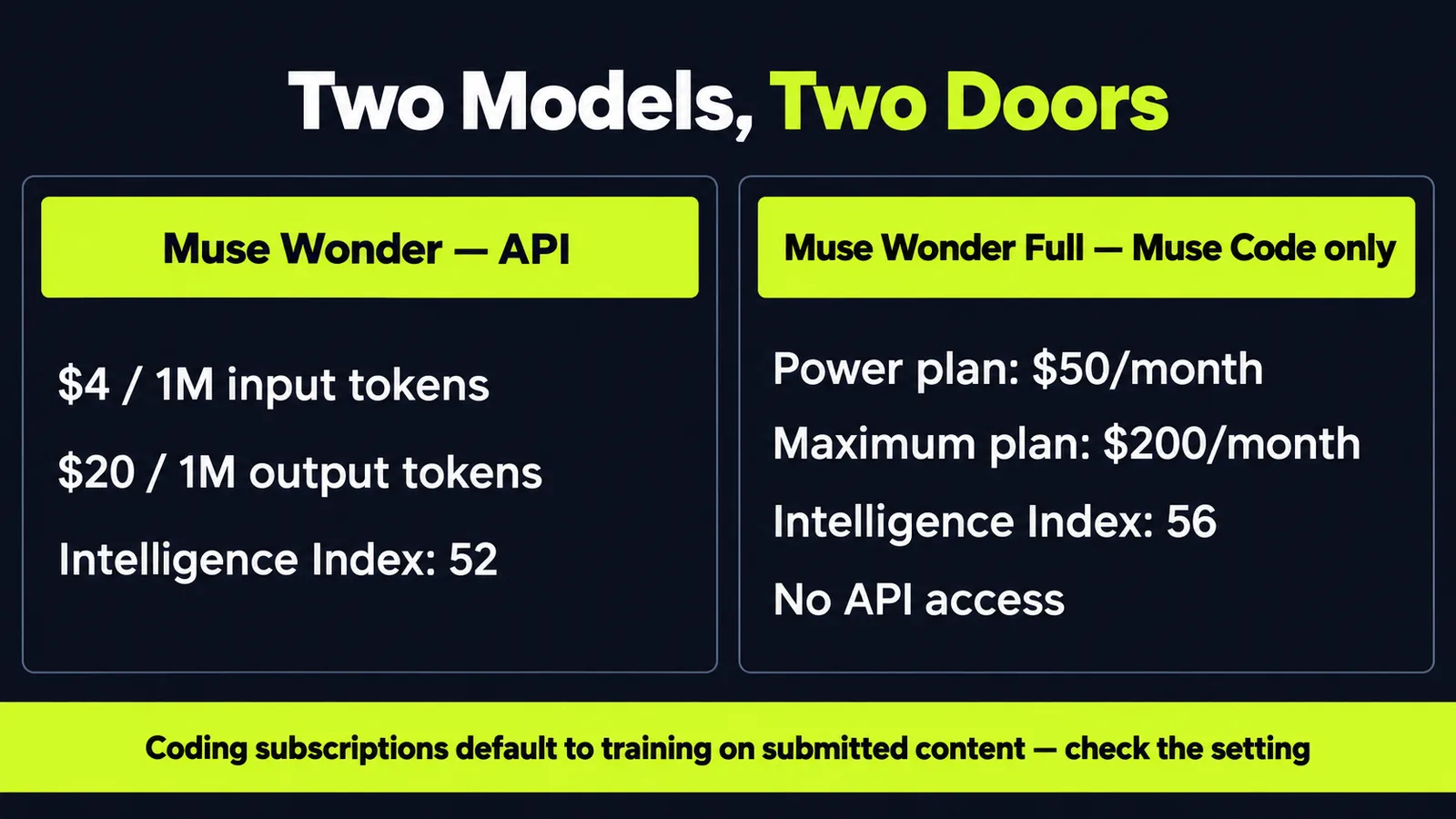 Two Models, Two Doors

Muse Wonder — API

$4 / 1M input tokens

$20 / 1M output tokens

Intelligence Index: 52

Muse Wonder Full — Muse Code only

Power plan: $50/month

Maximum plan: $200/month

Intelligence Index: 56

No API access

Coding subscriptions default to training on submitted content — check the setting